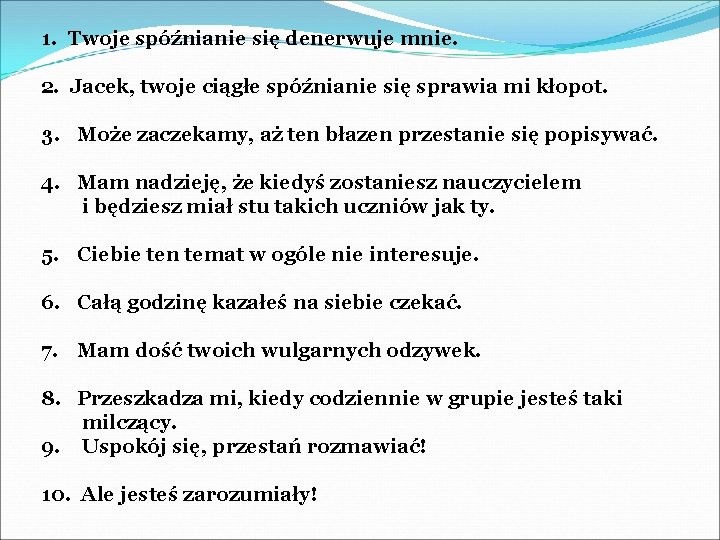 1. Twoje spóźnianie się denerwuje mnie.

2. Jacek, twoje ciągłe spóźnianie się sprawia mi kłopot.

3. Może zaczekamy, aż ten błazen przestanie się popisywać.

4. Mam nadzieję, że kiedyś zostaniesz nauczycielem i będziesz miał stu takich uczniów jak ty.

5. Ciebie ten temat w ogóle nie interesuje.

6. Całą godzinę kazałeś na siebie czekać.

7. Mam dość twoich wulgarnych odzywek.

8. Przeszkadza mi, kiedy codziennie w grupie jesteś taki milczący.
9. Uspokój się, przestań rozmawiać!

10. Ale jesteś zarozumiały!